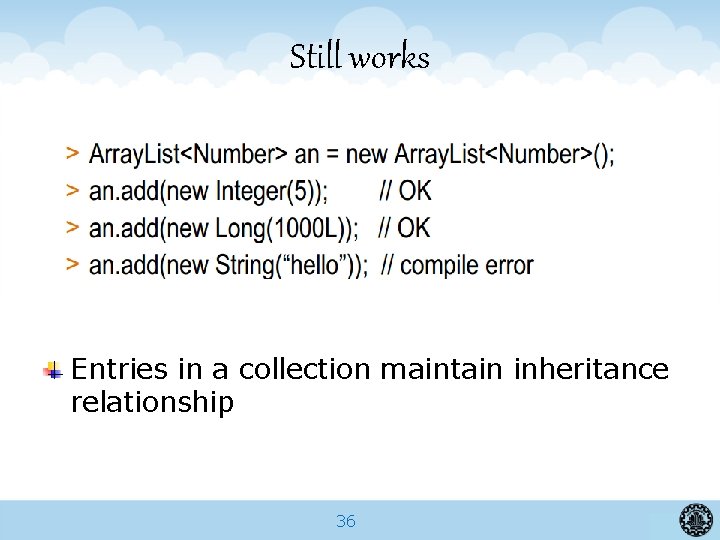 Still works

> ArrayList<Number> an = new ArrayList<Number>();
> an.add(new Integer(5)); // OK
> an.add(new Long(1000L)); // OK
> an.add(new String(“hello”)); // compile error

Entries in a collection maintain inheritance relationship

36